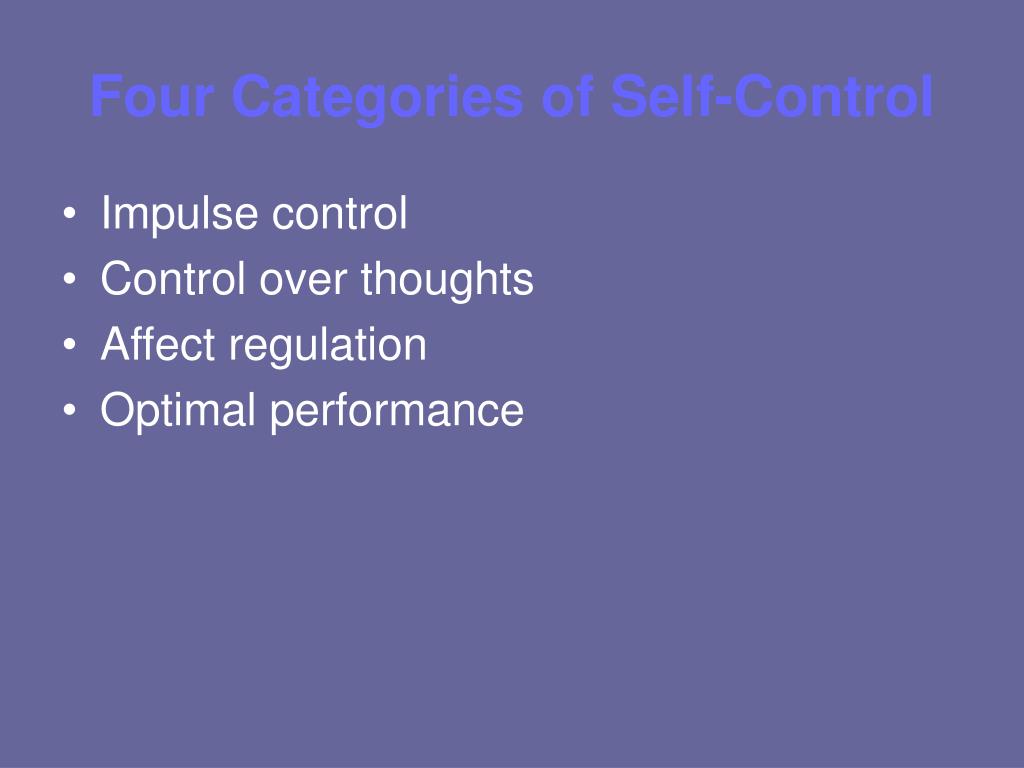 Four Categories of Self-Control

• Impulse control
• Control over thoughts
• Affect regulation
• Optimal performance